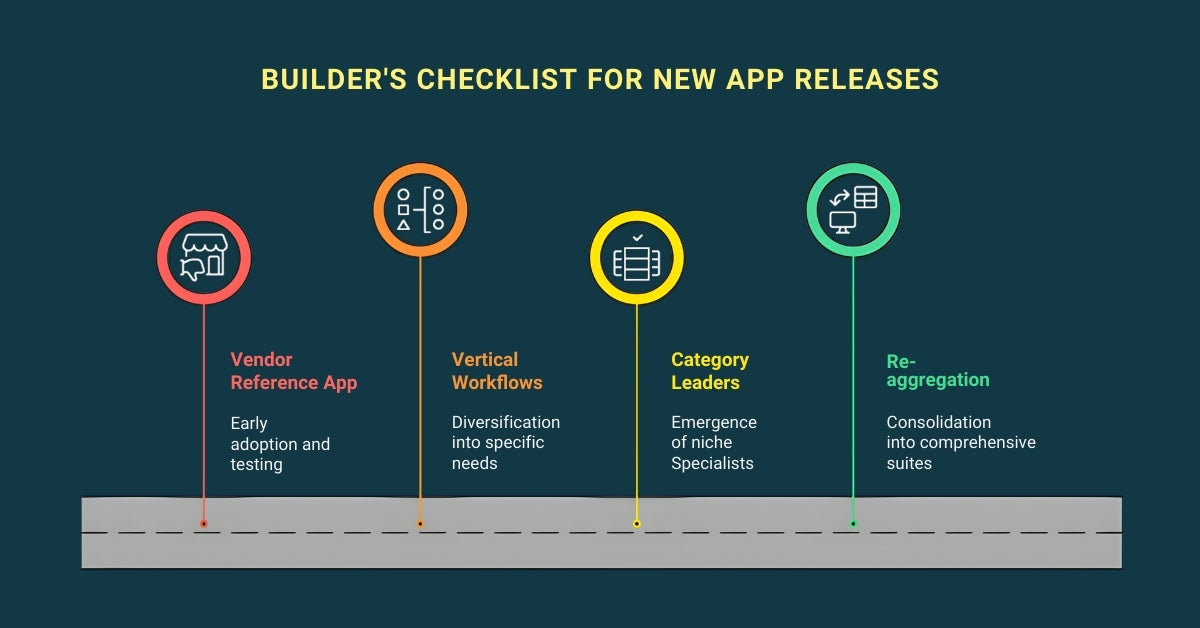 BUILDER'S CHECKLIST FOR NEW APP RELEASES

Vendor Reference App

Early adoption and testing

Vertical Workflows

Diversification into specific needs

Category Leaders

Emergence of niche Specialists

Re-aggregation

Consolidation into comprehensive suites